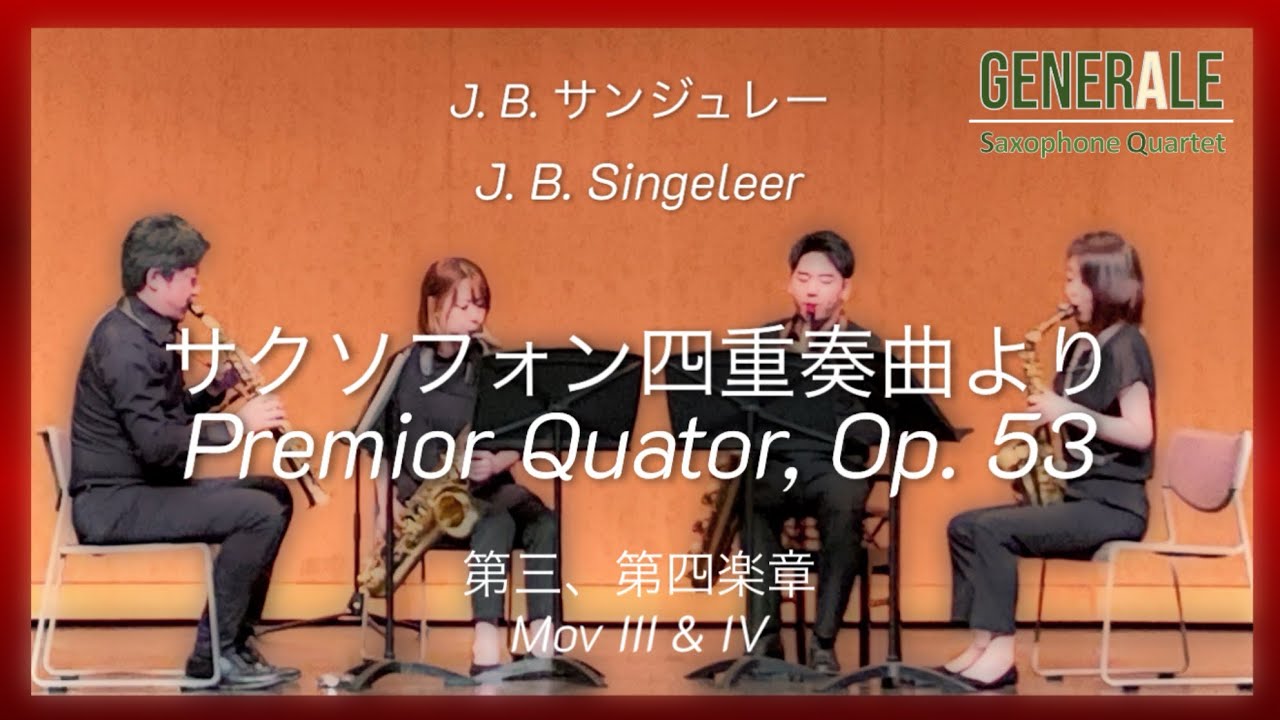 GENERALE
Saxophone Quartet

J. B. サンジュレー
J. B. Singeleer

サクソフォン四重奏曲より
Premior Quator, Op. 53

第三、第四楽章
Mov III & IV